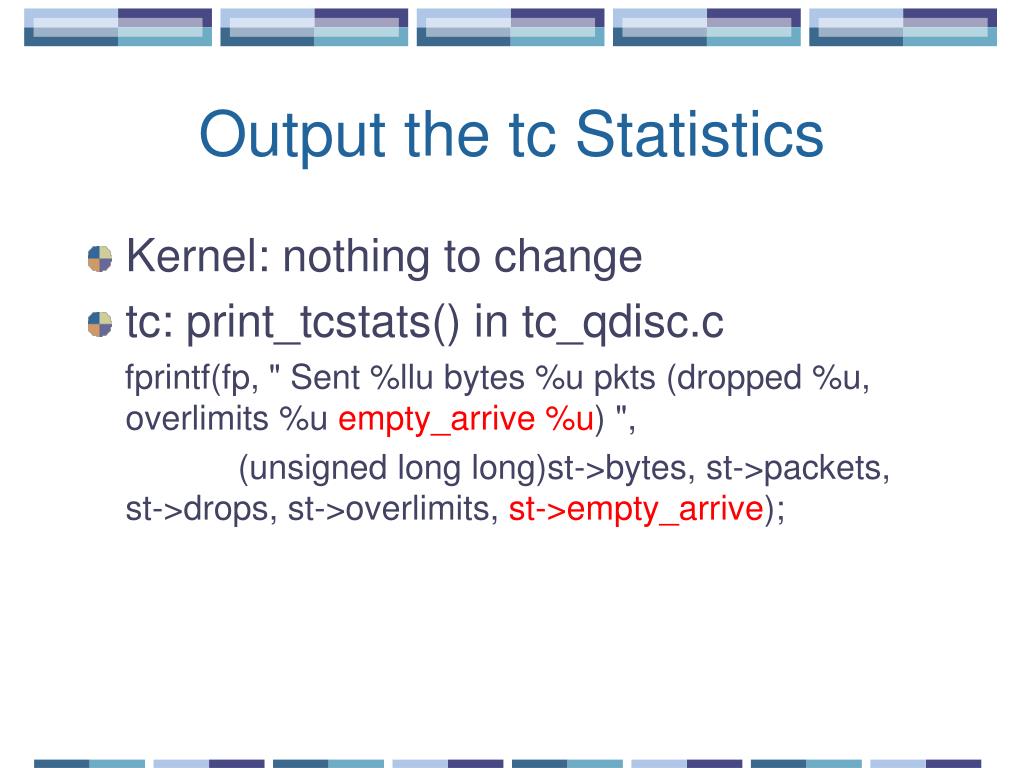 Output the tc Statistics

Kernel: nothing to change

tc: print_tcstats() in tc_qdisc.c

fprintf(fp, " Sent %llu bytes %u pkts (dropped %u, overlimits %u empty_arrive %u) ",

(unsigned long long)st->bytes, st->packets, st->drops, st->overlimits, st->empty_arrive);